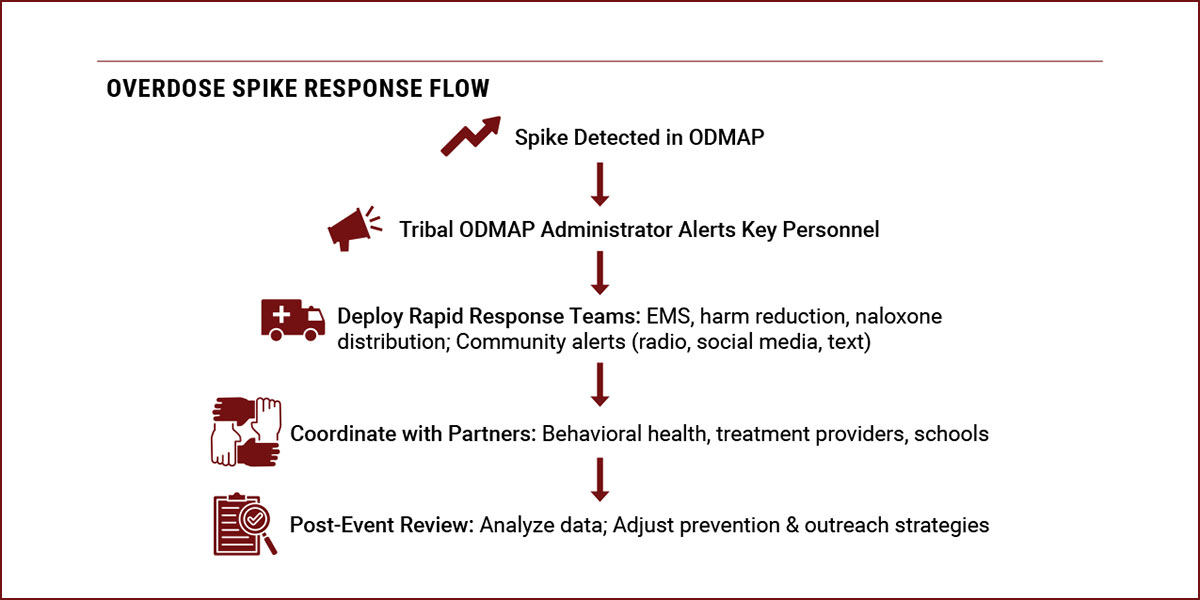 OVERDOSE SPIKE RESPONSE FLOW

Spike Detected in ODMAP

Tribal ODMAP Administrator Alerts Key Personnel

Deploy Rapid Response Teams: EMS, harm reduction, naloxone distribution; Community alerts (radio, social media, text)

Coordinate with Partners: Behavioral health, treatment providers, schools

Post-Event Review: Analyze data; Adjust prevention & outreach strategies